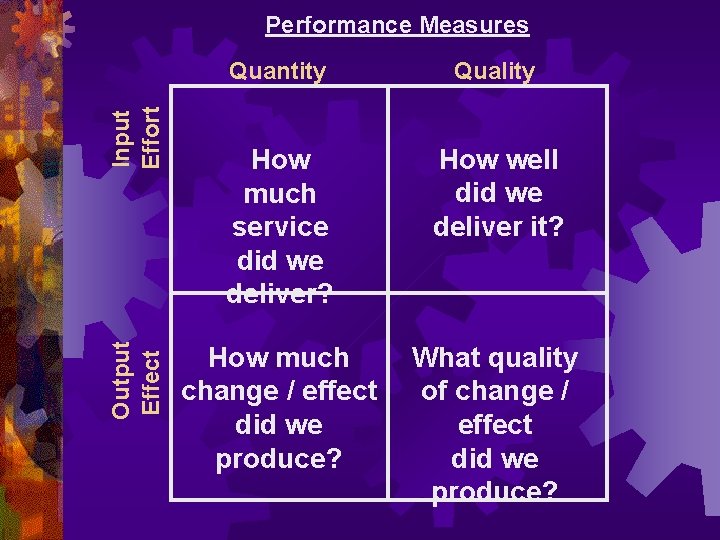 Performance Measures

| | Quantity | Quality |
|---|---|---|
| Input Effort | How much service did we deliver? | How well did we deliver it? |
| Output Effect | How much change / effect did we produce? | What quality of change / effect did we produce? |